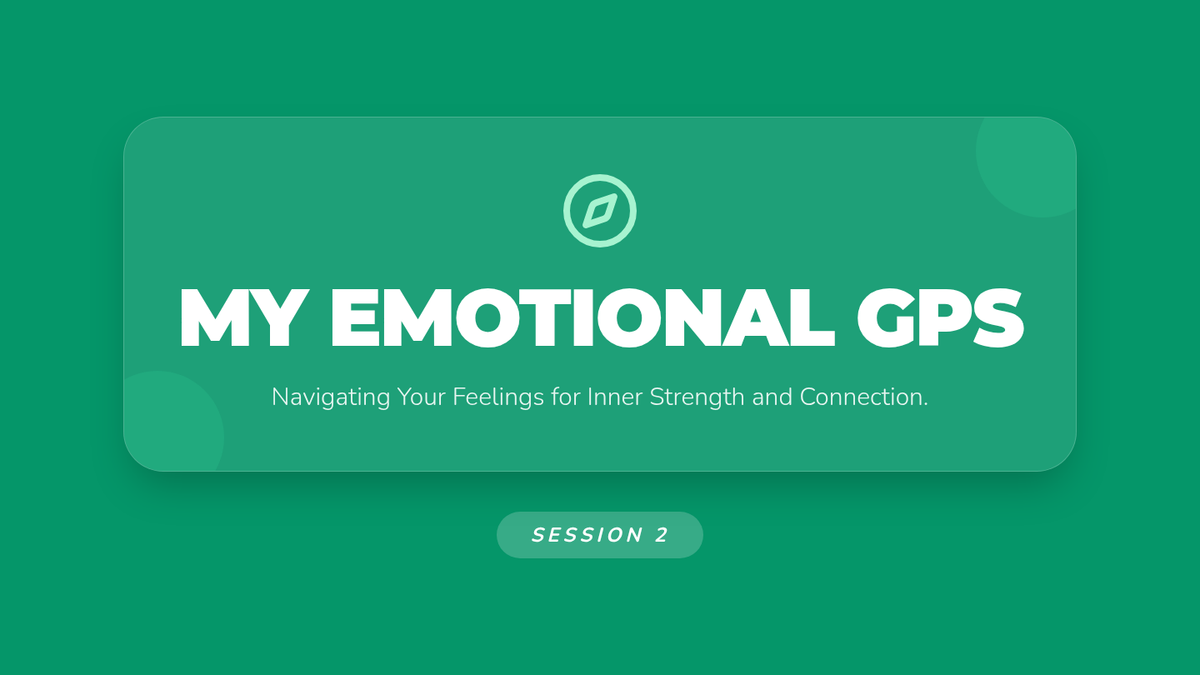 MY EMOTIONAL GPS

Navigating Your Feelings for Inner Strength and Connection.

SESSION 2